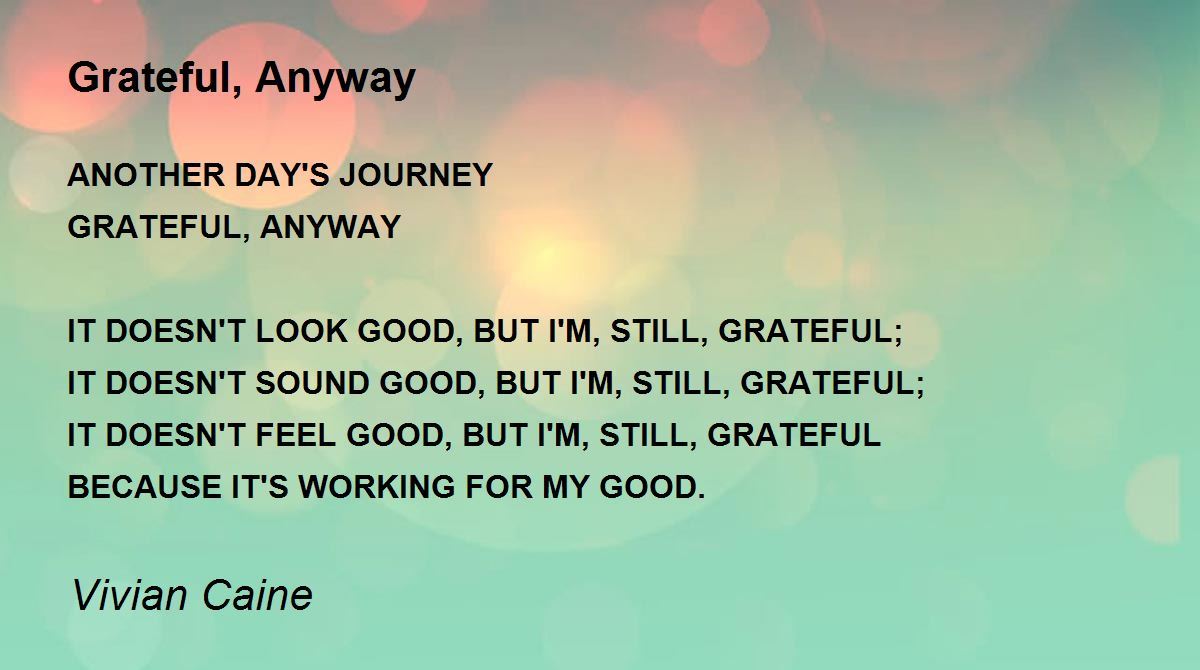 Grateful, Anyway

ANOTHER DAY'S JOURNEY
GRATEFUL, ANYWAY

IT DOESN'T LOOK GOOD, BUT I'M, STILL, GRATEFUL;
IT DOESN'T SOUND GOOD, BUT I'M, STILL, GRATEFUL;
IT DOESN'T FEEL GOOD, BUT I'M, STILL, GRATEFUL
BECAUSE IT'S WORKING FOR MY GOOD.

Vivian Caine